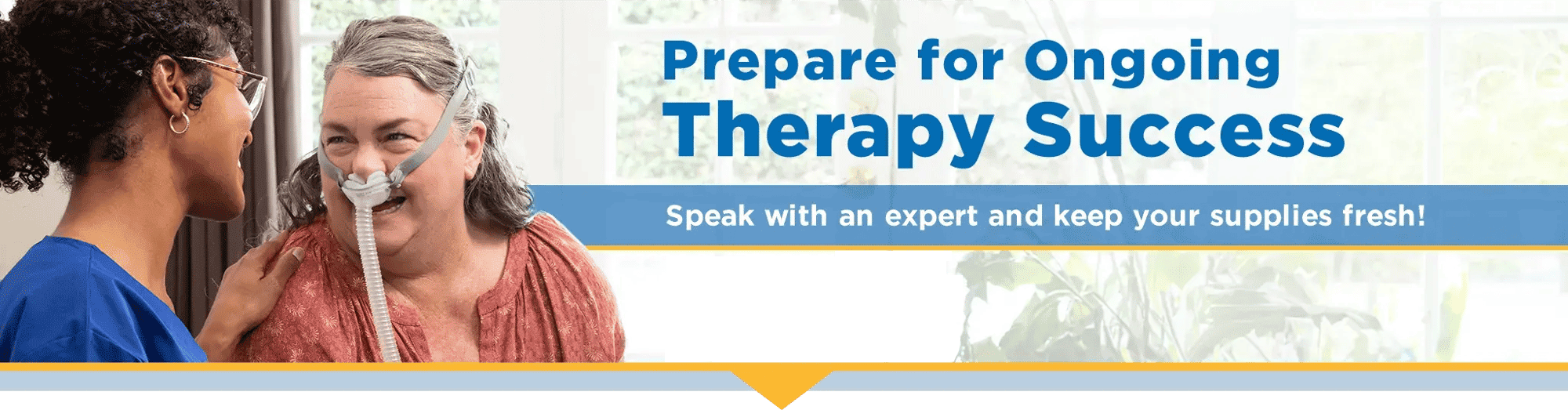 Prepare for Ongoing
Therapy Success

Speak with an expert and keep your supplies fresh!